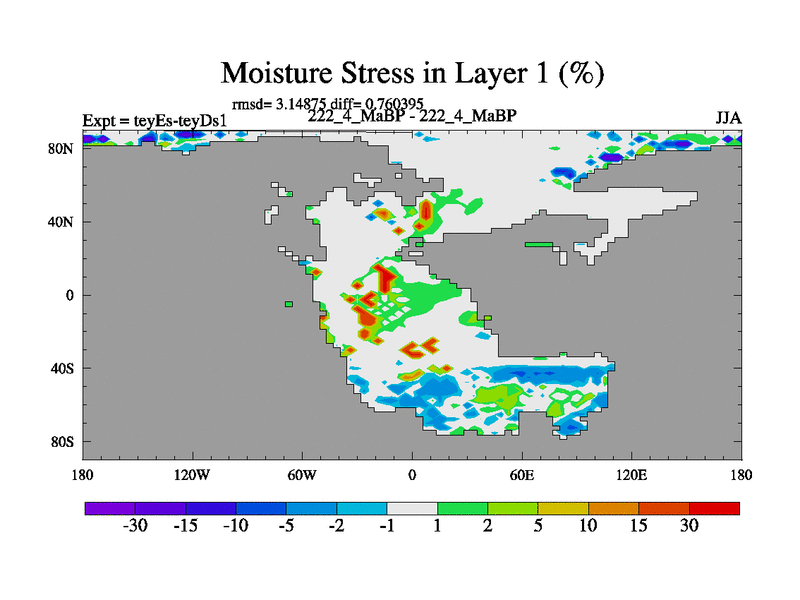 Moisture Stress in Layer 1 (%)

rmsd= 3.14875 diff= 0.760395

Expt = teyEs-teyDs1

222_4_MaBP - 222_4_MaBP

JJA

80N

40N

0

40S

80S

180

120W

60W

0

60E

120E

180

-30 -15 -10 -5 -2 -1 1 2 5 10 15 30